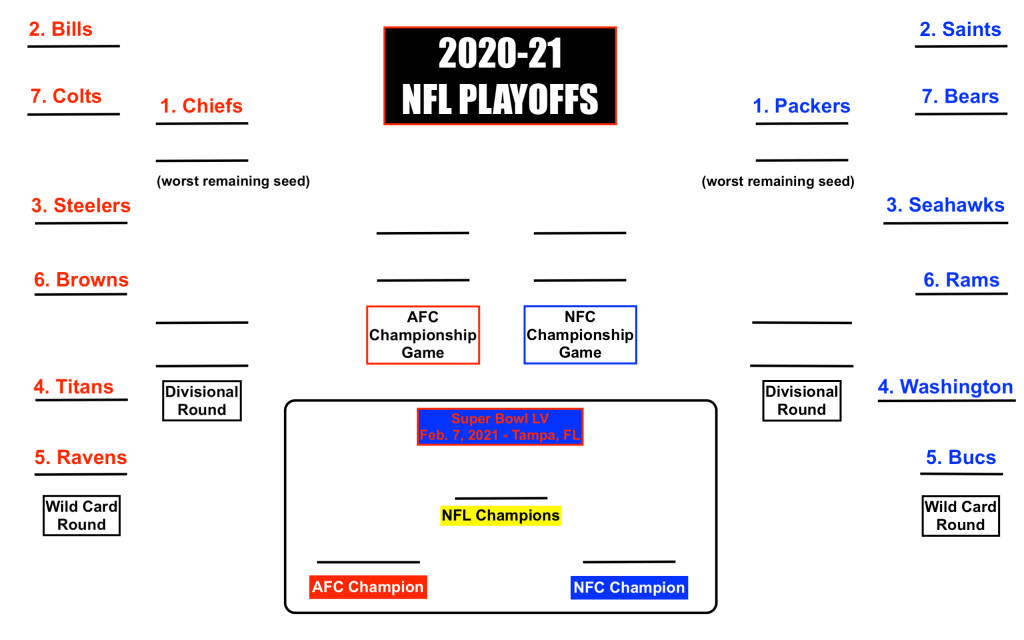 2020-21
NFL PLAYOFFS

2. Bills

7. Colts

3. Steelers

6. Browns

4. Titans

5. Ravens

Wild Card Round

1. Chiefs

(worst remaining seed)

Divisional Round

AFC Championship Game

NFC Championship Game

Super Bowl LV
Feb. 7, 2021 - Tampa, FL

NFL Champions

AFC Champion

NFC Champion

1. Packers

(worst remaining seed)

Divisional Round

2. Saints

7. Bears

3. Seahawks

6. Rams

4. Washington

5. Bucs

Wild Card Round